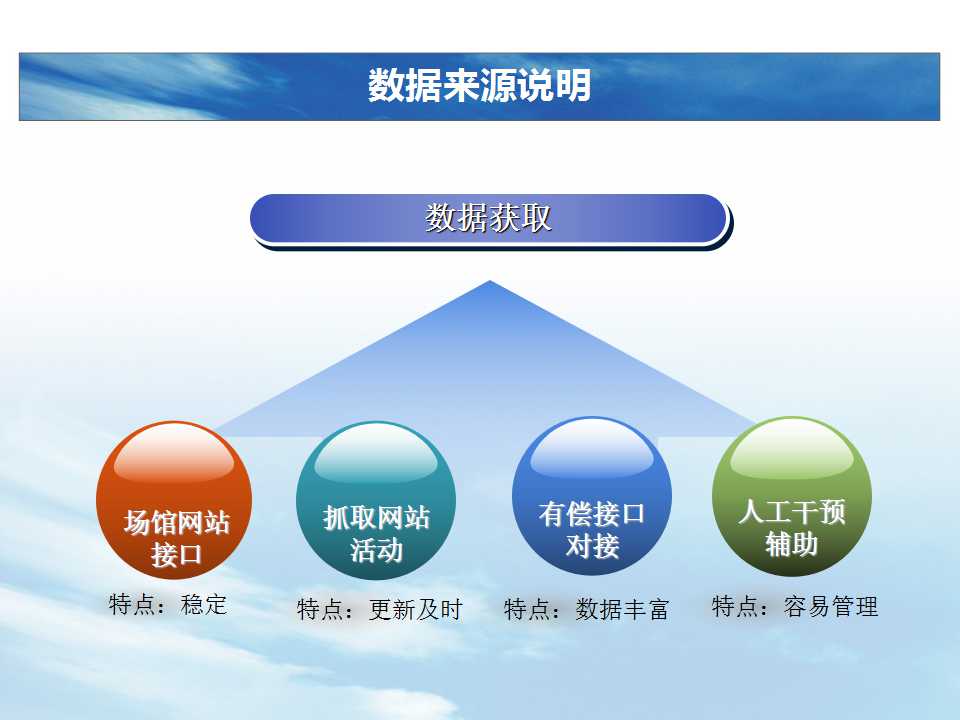 数据来源说明

数据获取

场馆网站接口

特点：稳定

抓取网站活动

特点：更新及时

有偿接口对接

特点：数据丰富

人工干预辅助

特点：容易管理